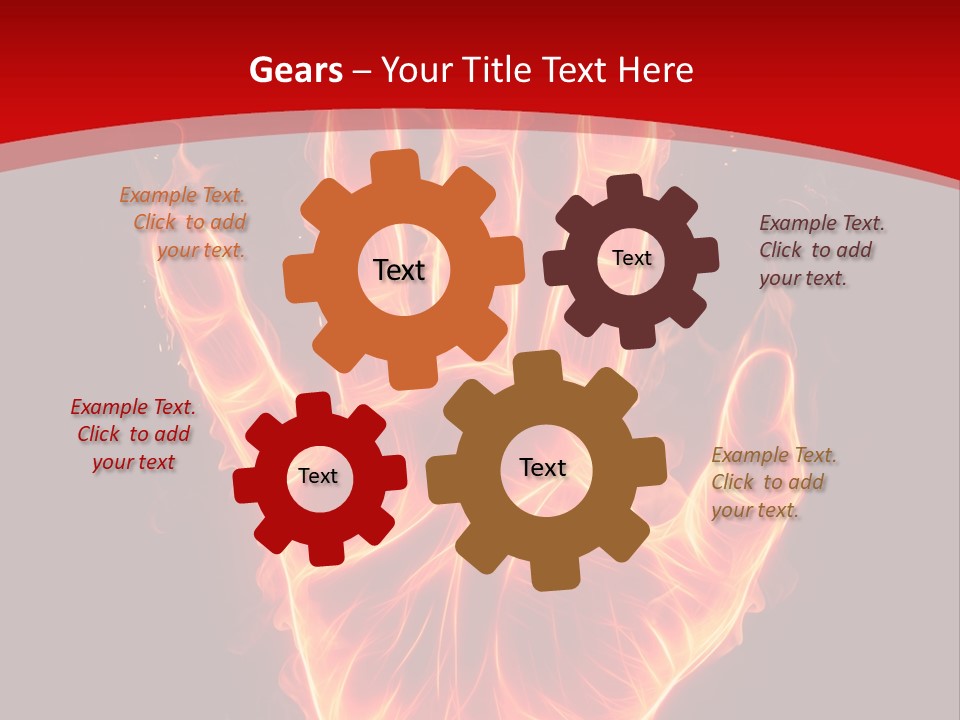 Gears – Your Title Text Here

Example Text. Click to add your text.

Text

Text

Example Text. Click to add your text.

Example Text. Click to add your text

Text

Text

Example Text. Click to add your text.